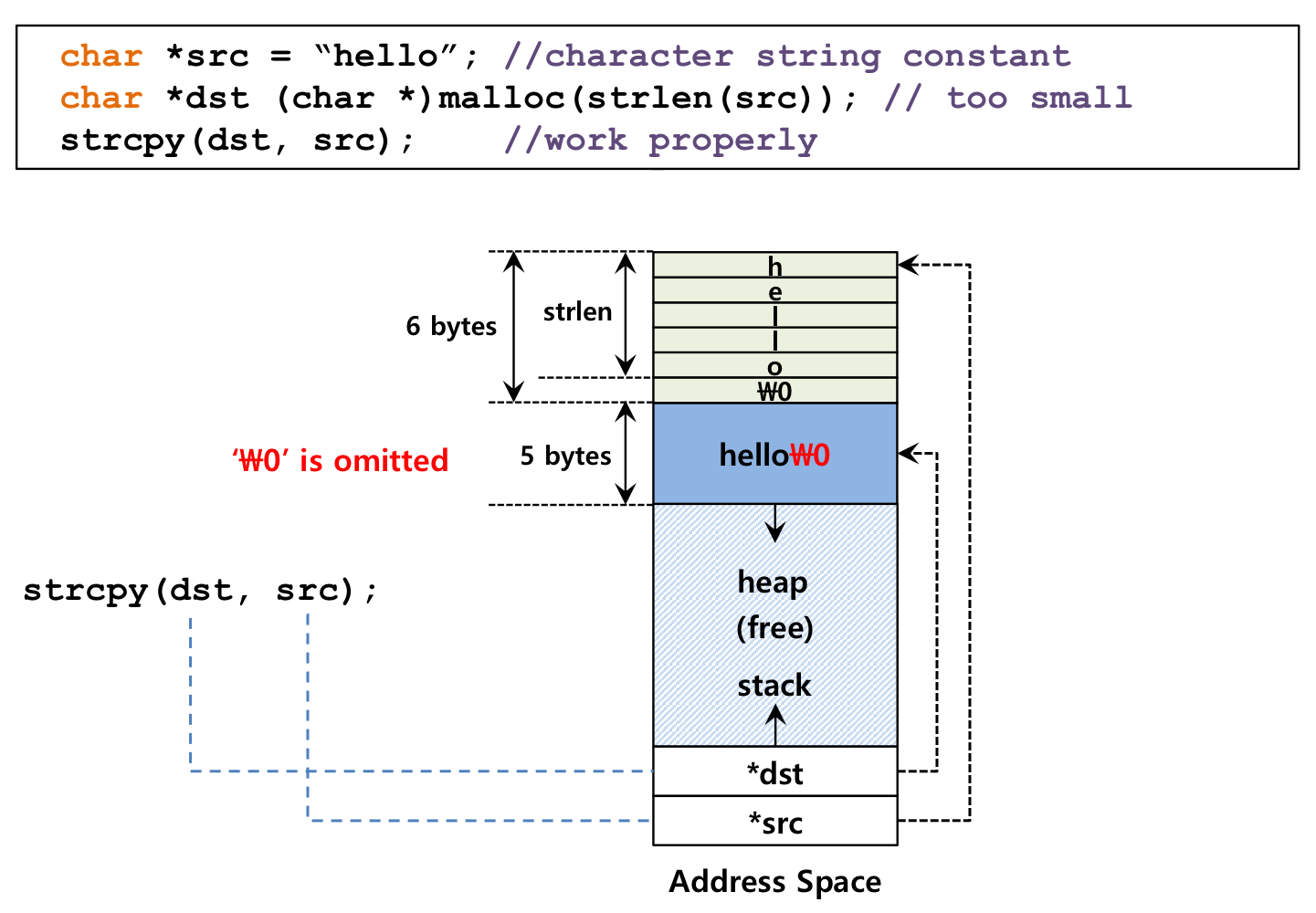 char *src = “hello”; //character string constant
char *dst (char *)malloc(strlen(src)); // too small
strcpy(dst, src);    //work properly

6 bytes
strlen
h
e
l
l
o
₩0

‘₩0’ is omitted
5 bytes
hello₩0

heap
(free)
stack

strcpy(dst, src);

*dst
*src

Address Space